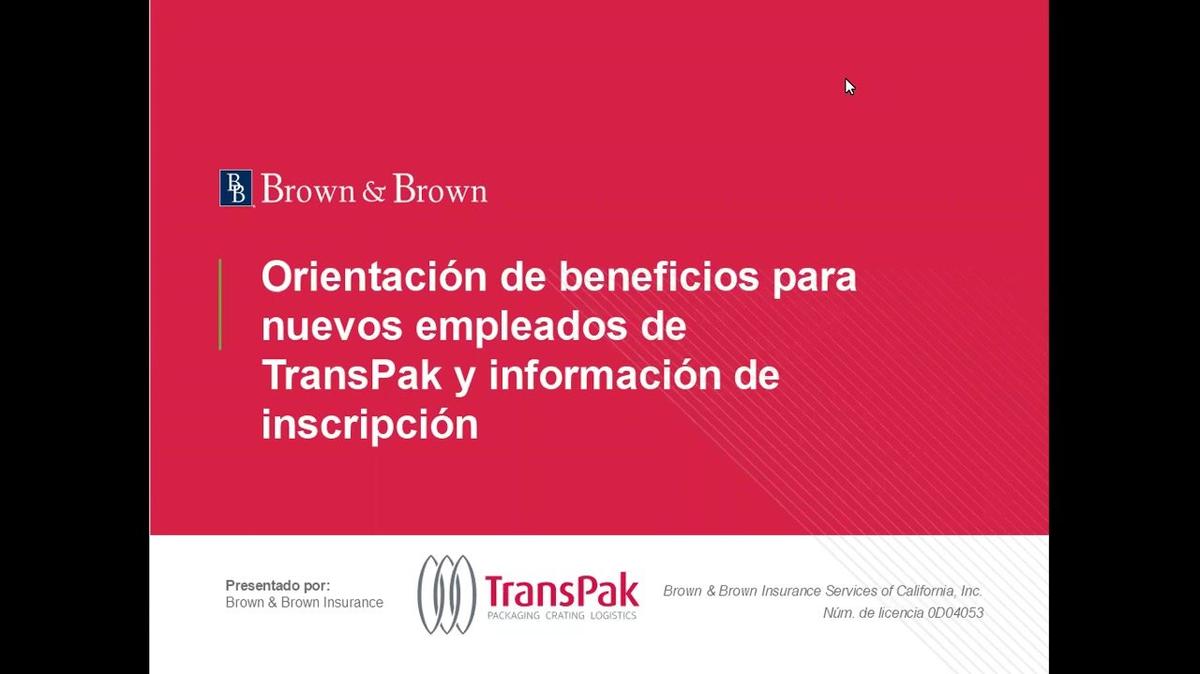 BB Brown & Brown

Orientación de beneficios para nuevos empleados de TransPak y información de inscripción

Presentado por:
Brown & Brown Insurance

TransPak
PACKAGING CRATING LOGISTICS

Brown & Brown Insurance Services of California, Inc.
Núm. de licencia 0D04053